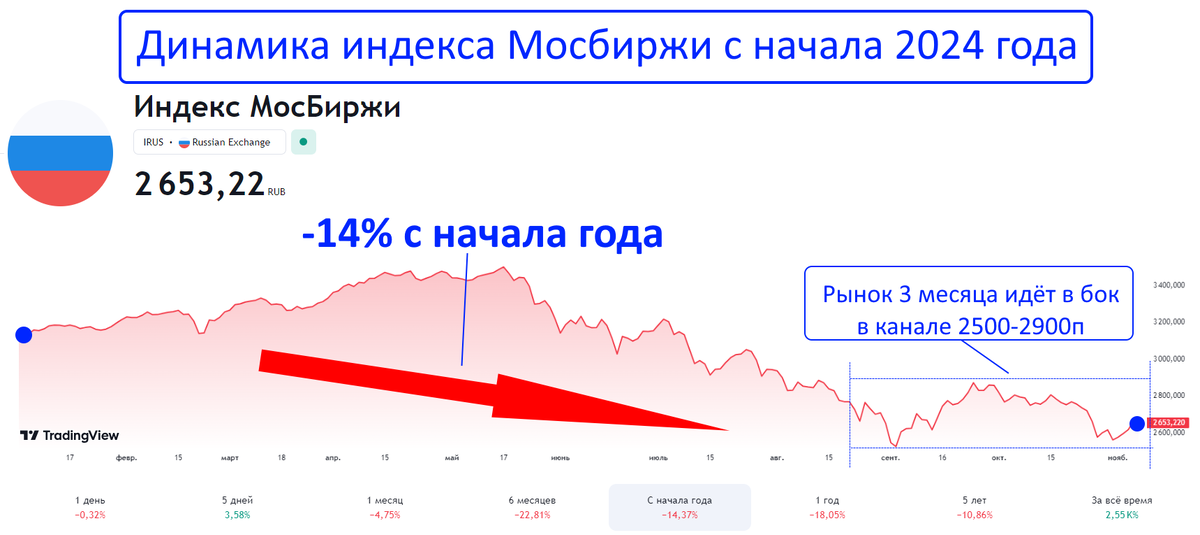 Динамика индекса Мосбиржи с начала 2024 года

Индекс МосБиржи

IRUS • Russian Exchange

2 653,22 RUB

-14% с начала года

Рынок 3 месяца идёт в бок в канале 2500-2900п

3 400,000
3 200,000
3 000,000
2 800,000
2 653,220
2 600,000

TradingView

17 февр. 15 март 18 апр. 15 май 17 июнь июль 15 авг. 15 сент. 16 окт. 15 нояб.

| 1 день | 5 дней | 1 месяц | 6 месяцев | С начала года | 1 год | 5 лет | За всё время |
|---|---|---|---|---|---|---|---|
| −0,32% | 3,58% | −4,75% | −22,81% | −14,37% | −18,05% | −10,86% | 2,55 K% |